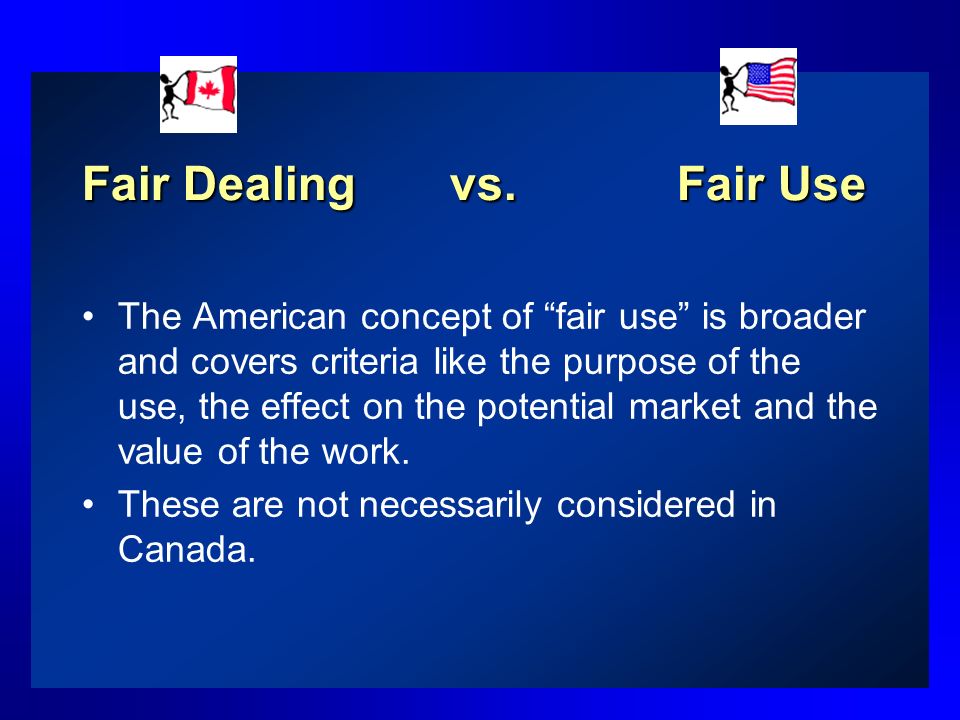 Fair Dealing vs. Fair Use

• The American concept of “fair use” is broader and covers criteria like the purpose of the use, the effect on the potential market and the value of the work.
• These are not necessarily considered in Canada.